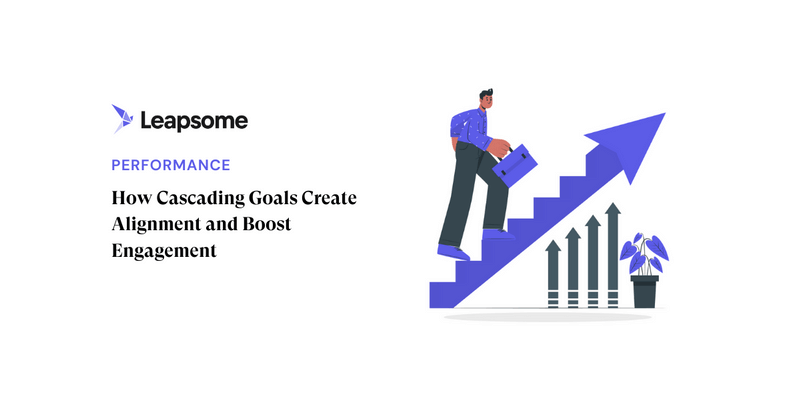 Leapsome

PERFORMANCE

How Cascading Goals Create Alignment and Boost Engagement